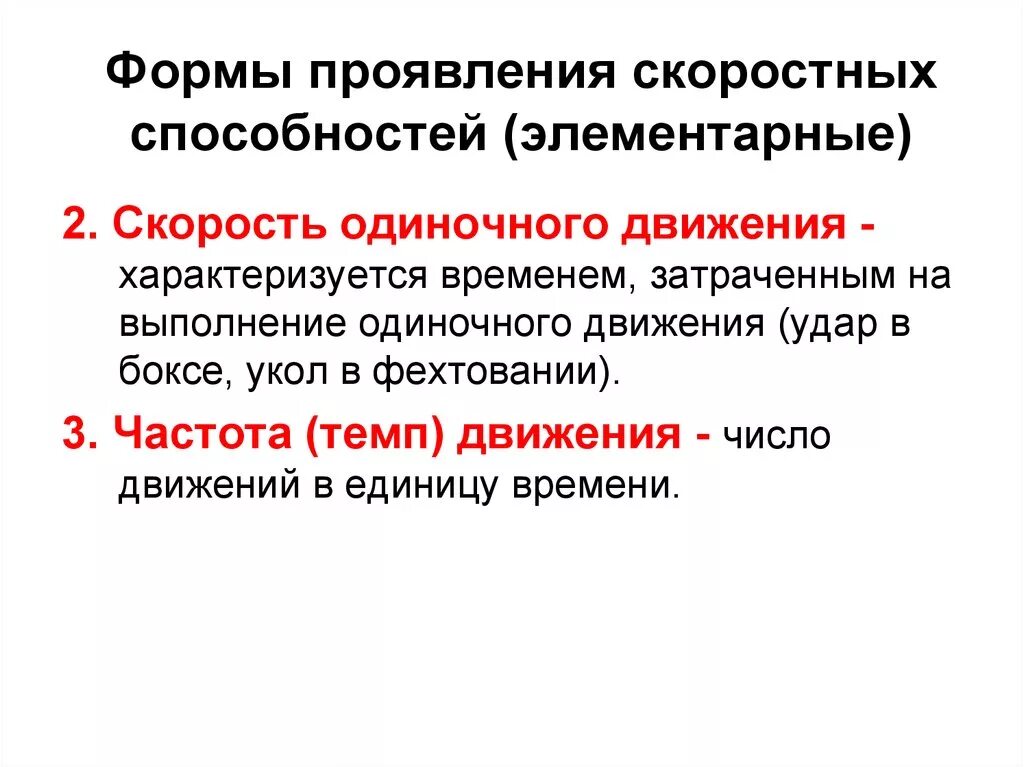 Формы проявления скоростных способностей (элементарные)

2. Скорость одиночного движения - характеризуется временем, затраченным на выполнение одиночного движения (удар в боксе, укол в фехтовании).

3. Частота (темп) движения - число движений в единицу времени.